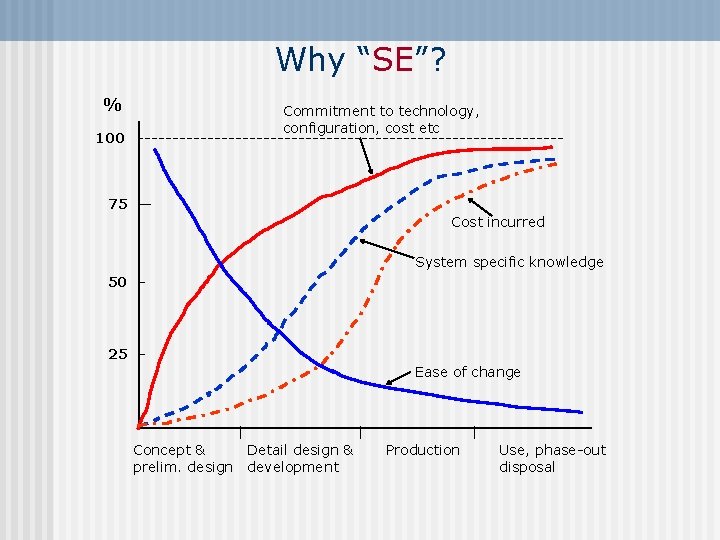 Why “SE”?

%

100

75

50

25

Commitment to technology, configuration, cost etc

Cost incurred

System specific knowledge

Ease of change

Concept & prelim. design

Detail design & development

Production

Use, phase-out disposal